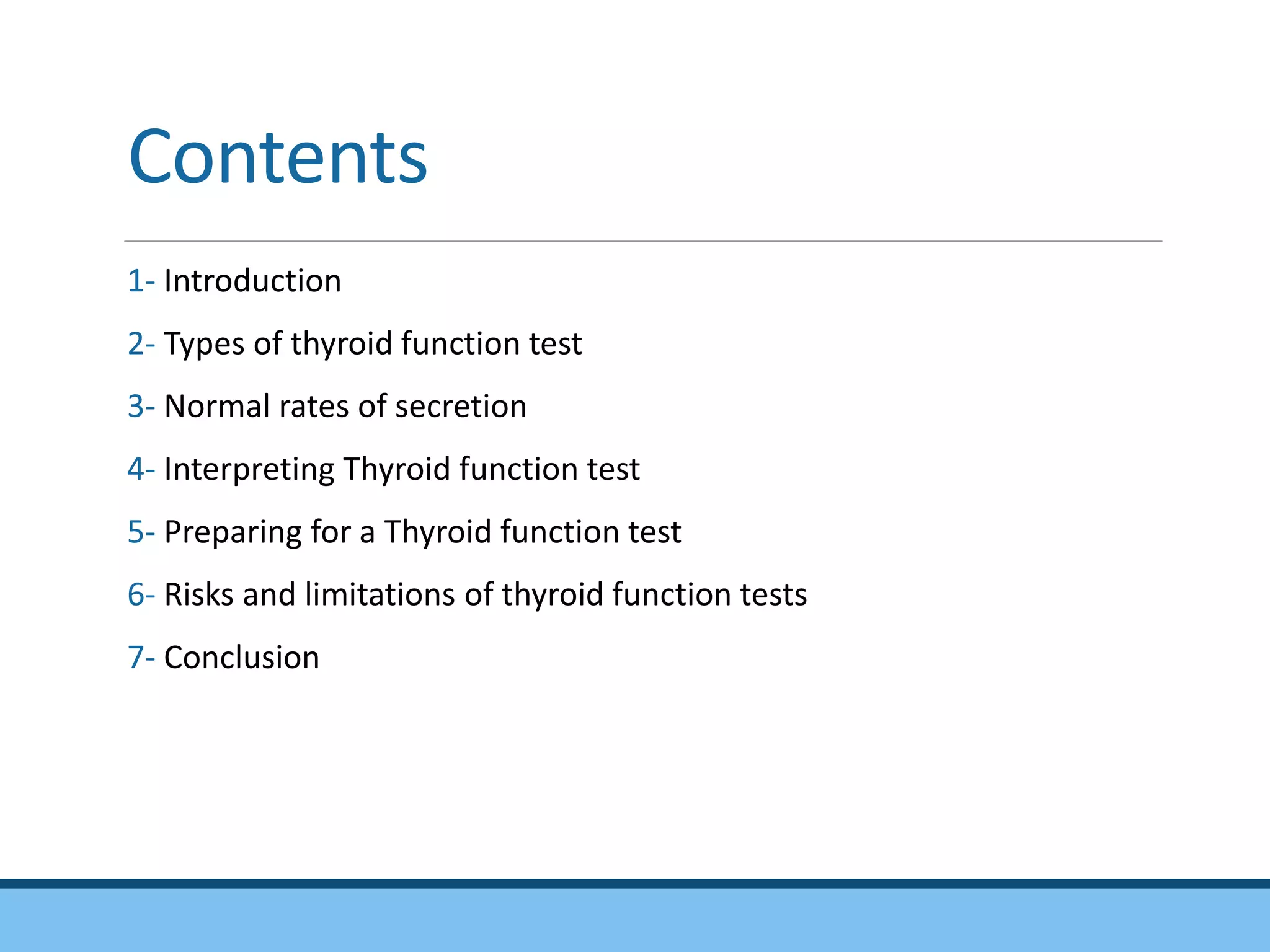 Contents

1- Introduction

2- Types of thyroid function test

3- Normal rates of secretion

4- Interpreting Thyroid function test

5- Preparing for a Thyroid function test

6- Risks and limitations of thyroid function tests

7- Conclusion